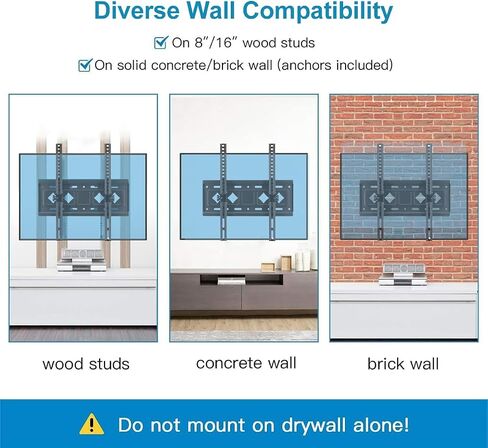 Diverse Wall Compatibility

☑ On 8"/16" wood studs

☑ On solid concrete/brick wall (anchors included)

wood studs

concrete wall

brick wall

Do not mount on drywall alone!